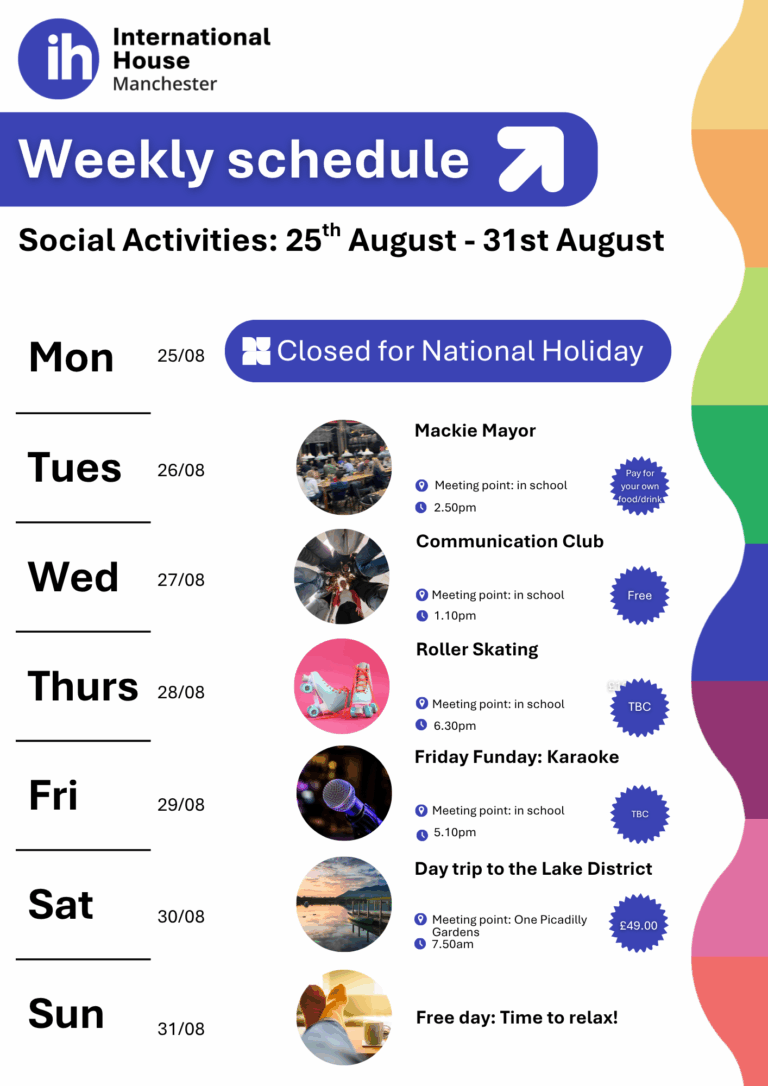 ih International House Manchester

Weekly schedule

Social Activities: 25$^{th}$ August - 31st August

Mon 25/08 Closed for National Holiday

Tues 26/08
Mackie Mayor
Meeting point: in school
2.50pm
Pay for your own food/drink

Wed 27/08
Communication Club
Meeting point: in school
1.10pm
Free

Thurs 28/08
Roller Skating
Meeting point: in school
6.30pm
TBC

Fri 29/08
Friday Funday: Karaoke
Meeting point: in school
5.10pm
TBC

Sat 30/08
Day trip to the Lake District
Meeting point: One Picadilly Gardens
7.50am
£49.00

Sun 31/08
Free day: Time to relax!